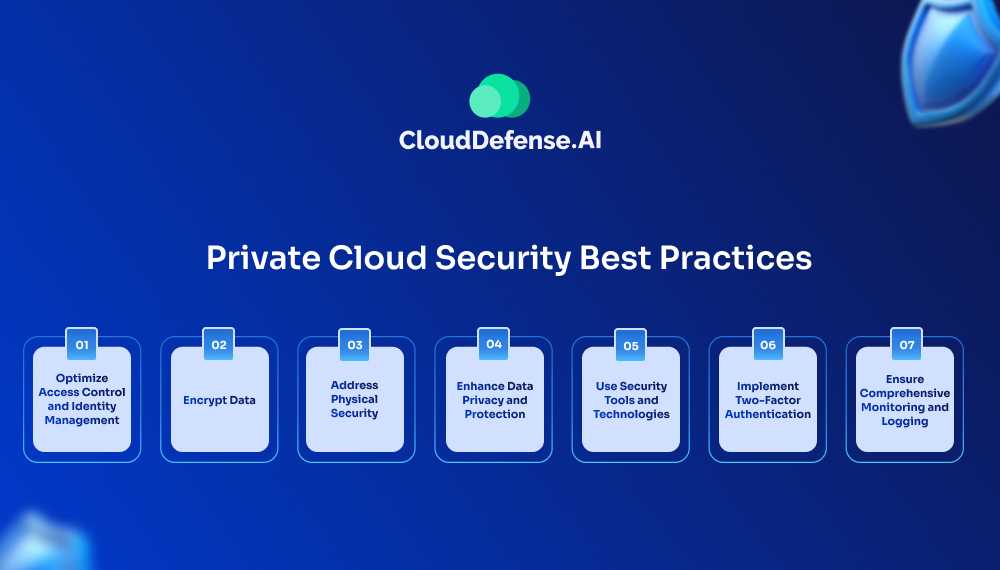 CloudDefense.AI

Private Cloud Security Best Practices

01
Optimize Access Control and Identity Management

02
Encrypt Data

03
Address Physical Security

04
Enhance Data Privacy and Protection

05
Use Security Tools and Technologies

06
Implement Two-Factor Authentication

07
Ensure Comprehensive Monitoring and Logging